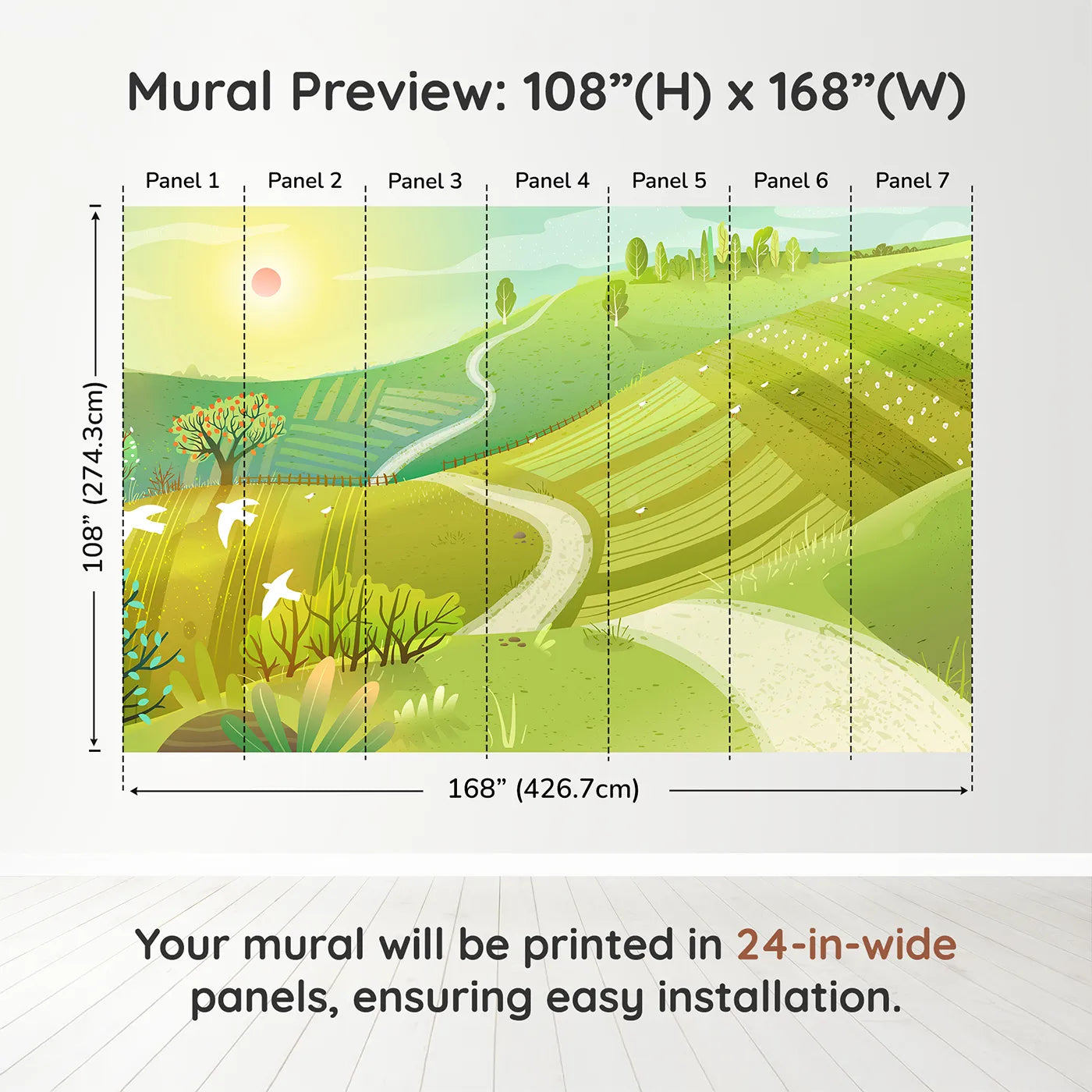 Mural Preview: 108”(H) x 168”(W)

Panel 1 Panel 2 Panel 3 Panel 4 Panel 5 Panel 6 Panel 7

108” (274.3cm)

168” (426.7cm)

Your mural will be printed in 24-in-wide panels, ensuring easy installation.